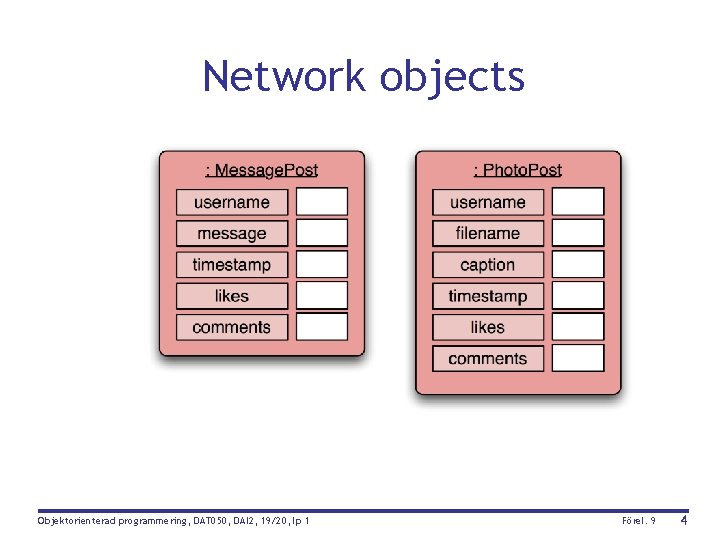 Network objects

: MessagePost

username

message

timestamp

likes

comments

: PhotoPost

username

filename

caption

timestamp

likes

comments

Objektorienterad programmering, DAT050, DAI2, 19/20, lp 1

Förel. 9

4